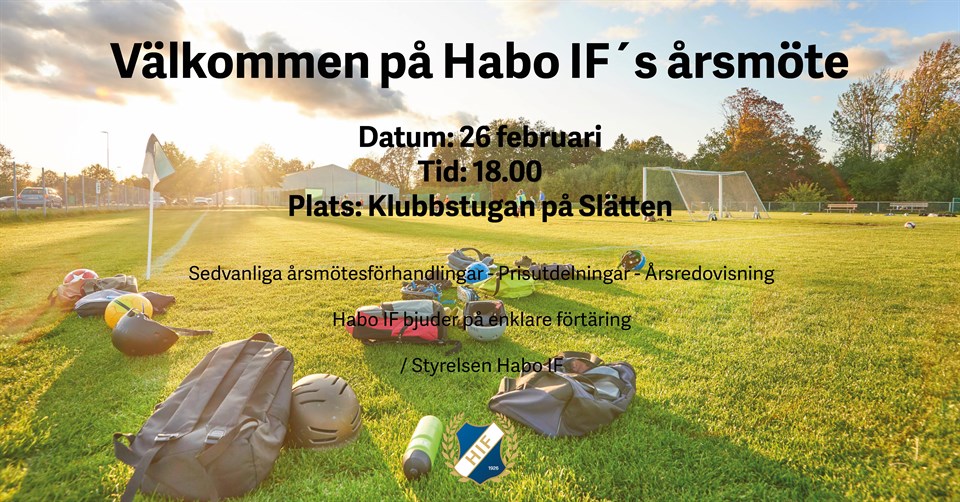 Välkommen på Habo IF´s årsmöte

Datum: 26 februari
Tid: 18.00
Plats: Klubbstugan på Slätten

Sedvanliga årsmötesförhandlingar - Prisutdelningar - Årsredovisning

Habo IF bjuder på enklare förtäring

/ Styrelsen Habo IF

HIF
1926